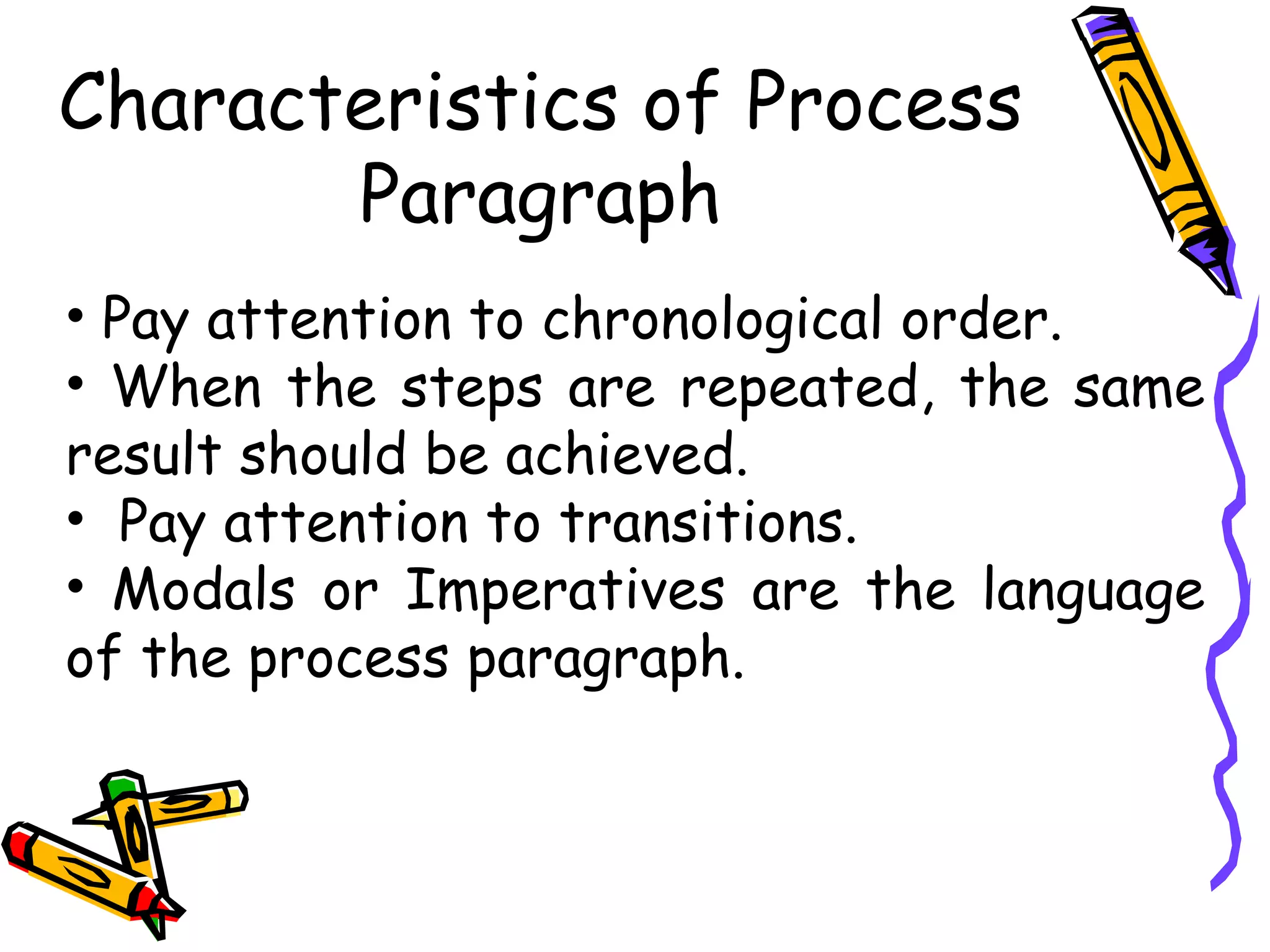 Characteristics of Process Paragraph

• Pay attention to chronological order.
• When the steps are repeated, the same result should be achieved.
• Pay attention to transitions.
• Modals or Imperatives are the language of the process paragraph.